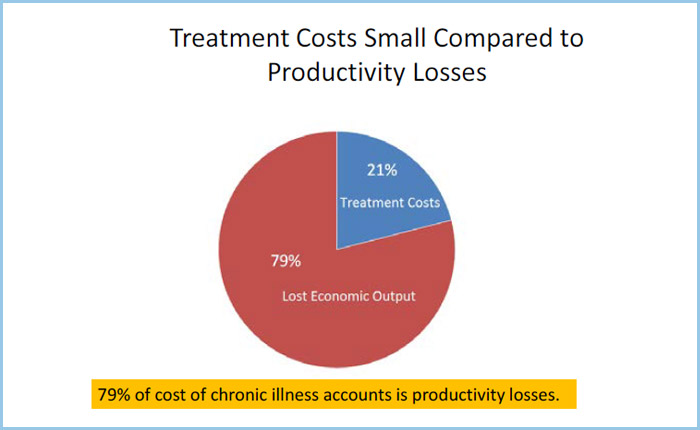 Treatment Costs Small Compared to Productivity Losses

21%

Treatment Costs

79%

Lost Economic Output

79% of cost of chronic illness accounts is productivity losses.